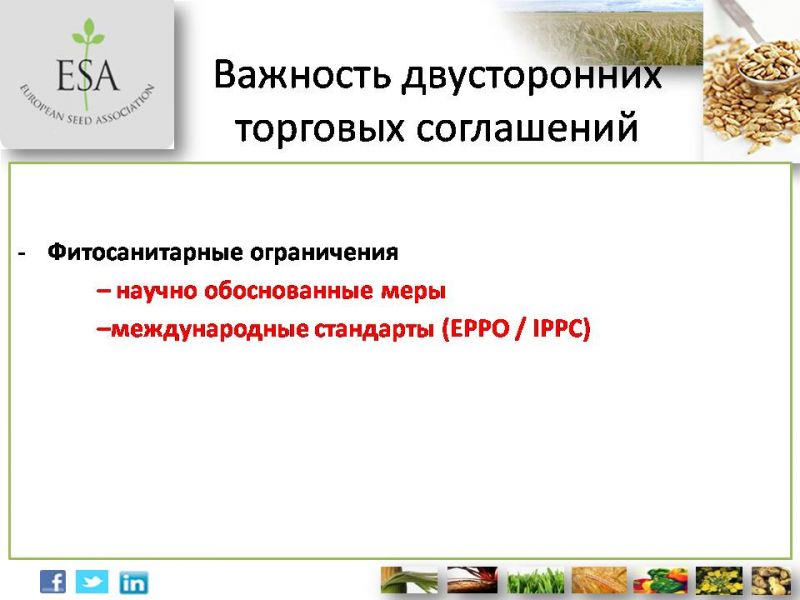 ESA
EUROPEAN SEED ASSOCIATION

Важность двусторонних торговых соглашений

- Фитосанитарные ограничения
– научно обоснованные меры
–международные стандарты (EPPO / IPPC)

f
in